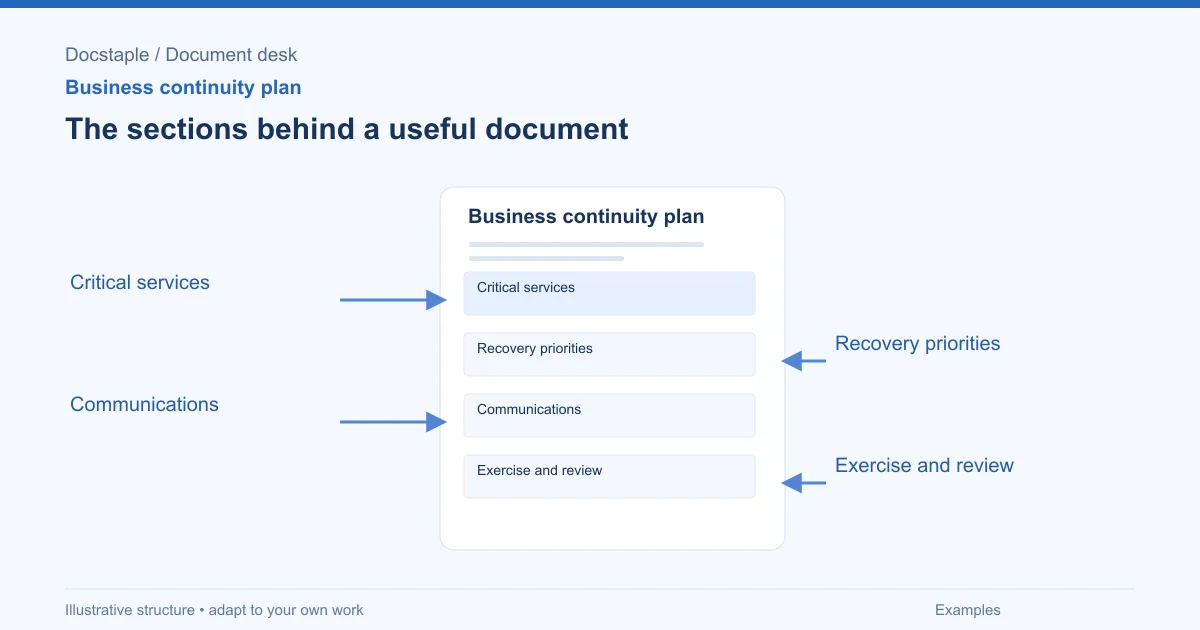 Docstaple / Document desk

Business continuity plan

The sections behind a useful document

Critical services

Communications

Business continuity plan

Critical services

Recovery priorities

Communications

Exercise and review

Recovery priorities

Exercise and review

Illustrative structure • adapt to your own work

Examples